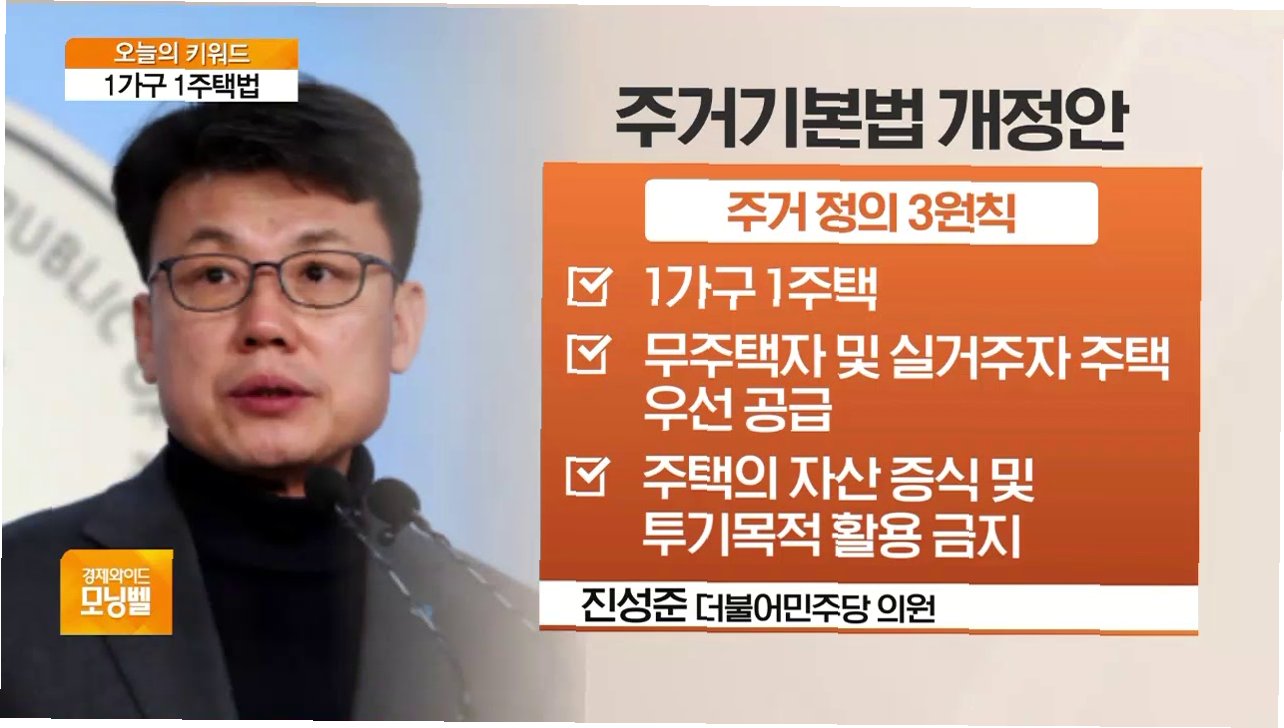 오늘의 키워드
1가구 1주택법

주거기본법 개정안

주거 정의 3원칙

1가구 1주택

무주택자 및 실거주자 주택 우선 공급

주택의 자산 증식 및 투기목적 활용 금지

진성준 더불어민주당 의원

경제와이드
모닝벨